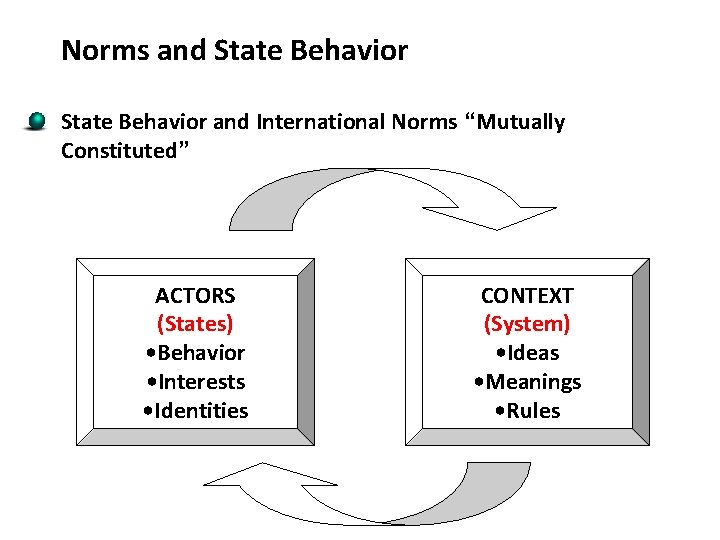 Norms and State Behavior

State Behavior and International Norms “Mutually Constituted”

ACTORS
(States)
•Behavior
•Interests
•Identities

CONTEXT
(System)
•Ideas
•Meanings
•Rules